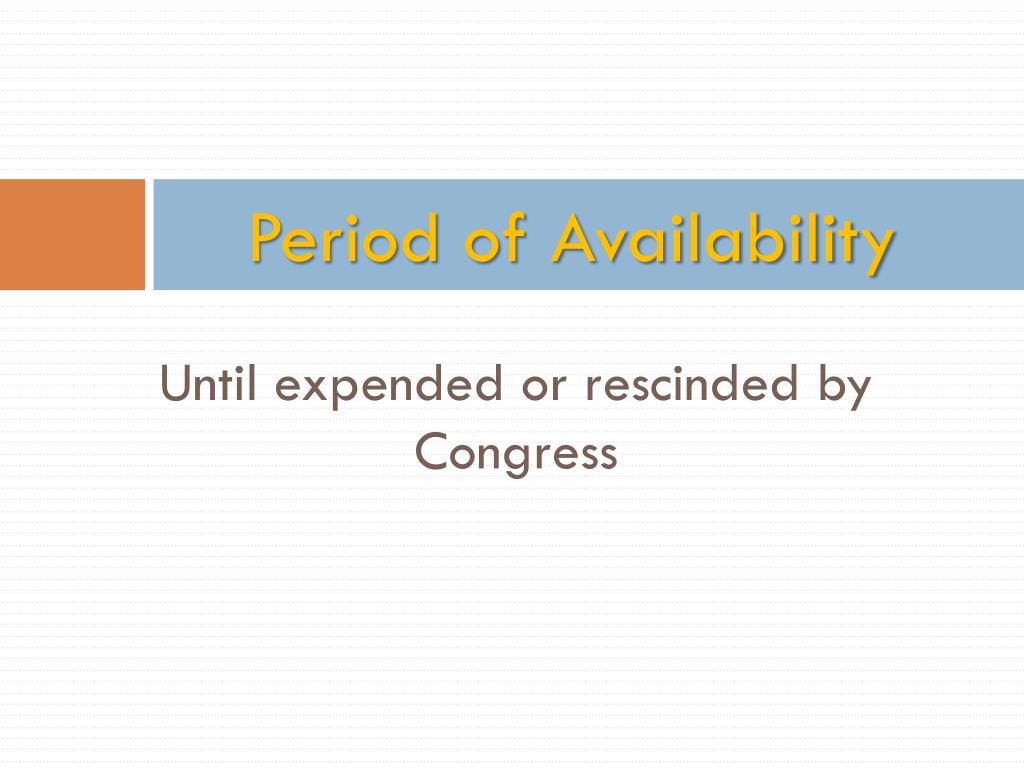 Period of Availability

Until expended or rescinded by Congress